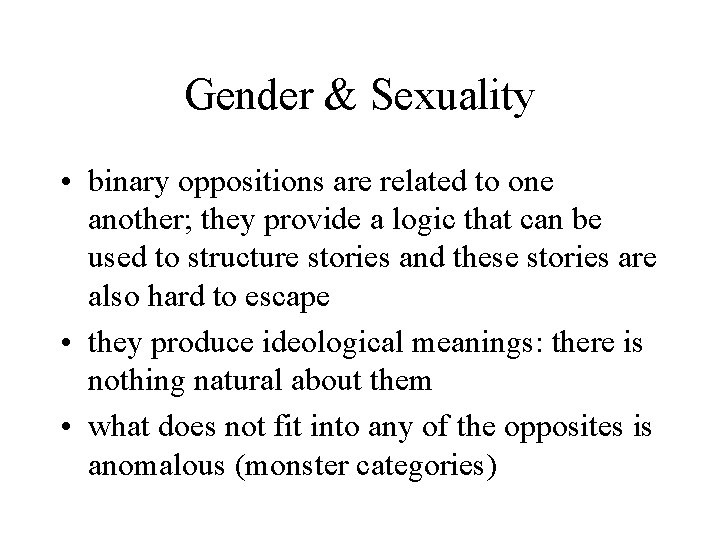 Gender & Sexuality

• binary oppositions are related to one another; they provide a logic that can be used to structure stories and these stories are also hard to escape

• they produce ideological meanings: there is nothing natural about them

• what does not fit into any of the opposites is anomalous (monster categories)